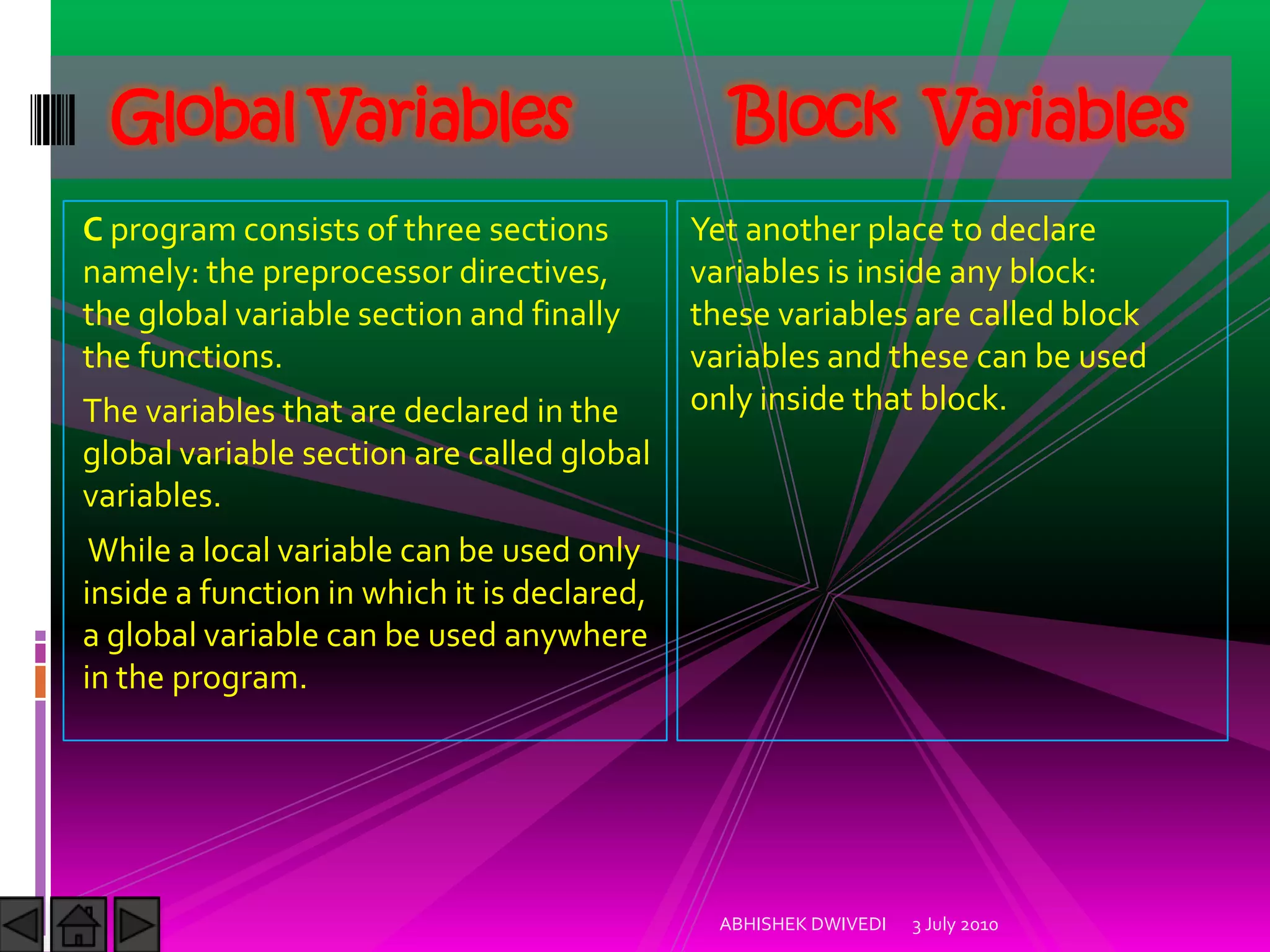 Global Variables

C program consists of three sections namely: the preprocessor directives, the global variable section and finally the functions.

The variables that are declared in the global variable section are called global variables.

While a local variable can be used only inside a function in which it is declared, a global variable can be used anywhere in the program.

Block Variables

Yet another place to declare variables is inside any block: these variables are called block variables and these can be used only inside that block.

ABHISHEK DWIVEDI 3 July 2010